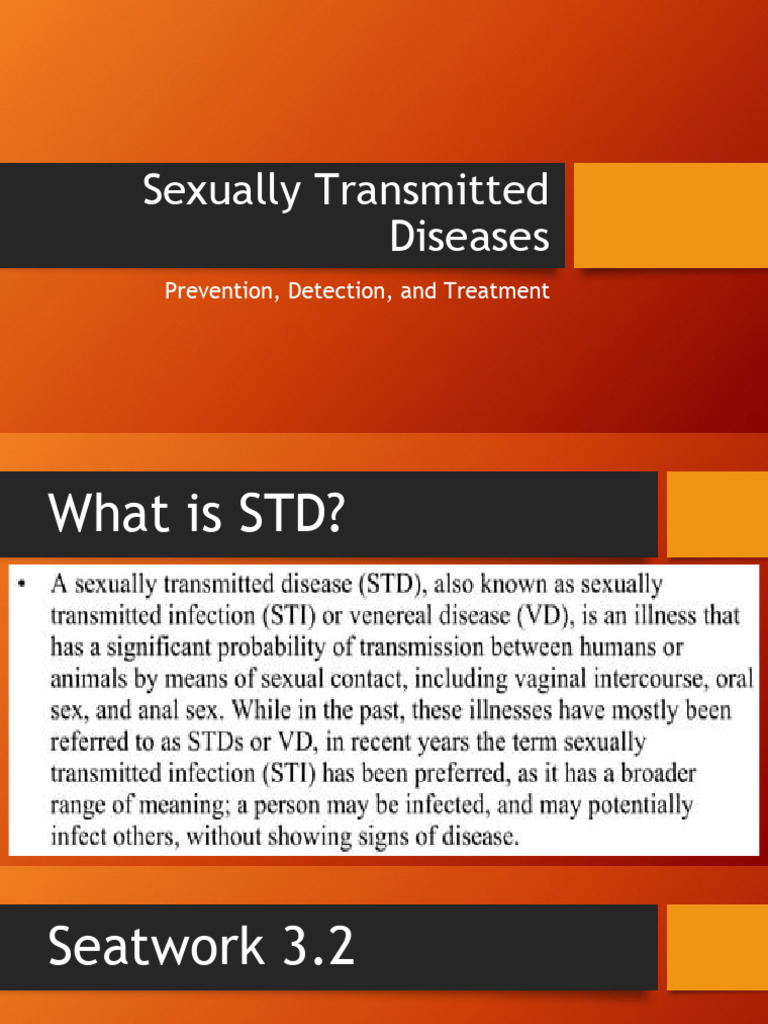 Sexually Transmitted Diseases

Prevention, Detection, and Treatment

What is STD?

• A sexually transmitted disease (STD), also known as sexually transmitted infection (STI) or venereal disease (VD), is an illness that has a significant probability of transmission between humans or animals by means of sexual contact, including vaginal intercourse, oral sex, and anal sex. While in the past, these illnesses have mostly been referred to as STDs or VD, in recent years the term sexually transmitted infection (STI) has been preferred, as it has a broader range of meaning; a person may be infected, and may potentially infect others, without showing signs of disease.

Seatwork 3.2